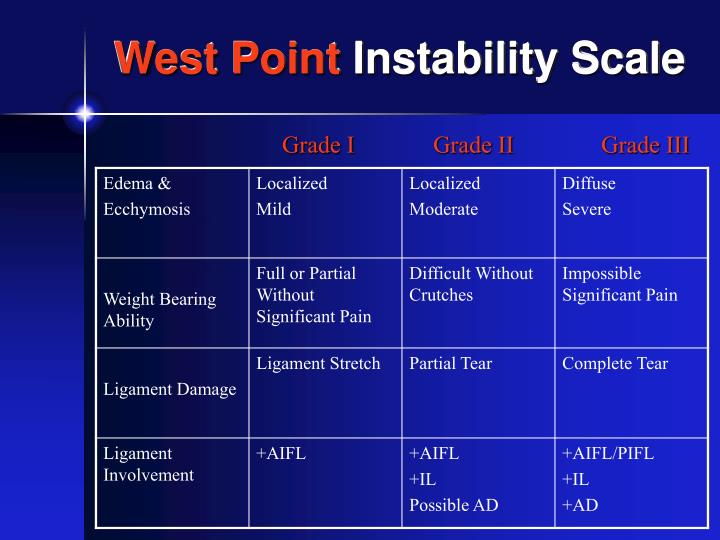 West Point Instability Scale

| | Grade I | Grade II | Grade III |
|---|---|---|---|
| Edema & Ecchymosis | Localized Mild | Localized Moderate | Diffuse Severe |
| Weight Bearing Ability | Full or Partial Without Significant Pain | Difficult Without Crutches | Impossible Significant Pain |
| Ligament Damage | Ligament Stretch | Partial Tear | Complete Tear |
| Ligament Involvement | +AIFL | +AIFL +IL Possible AD | +AIFL/PIFL +IL +AD |